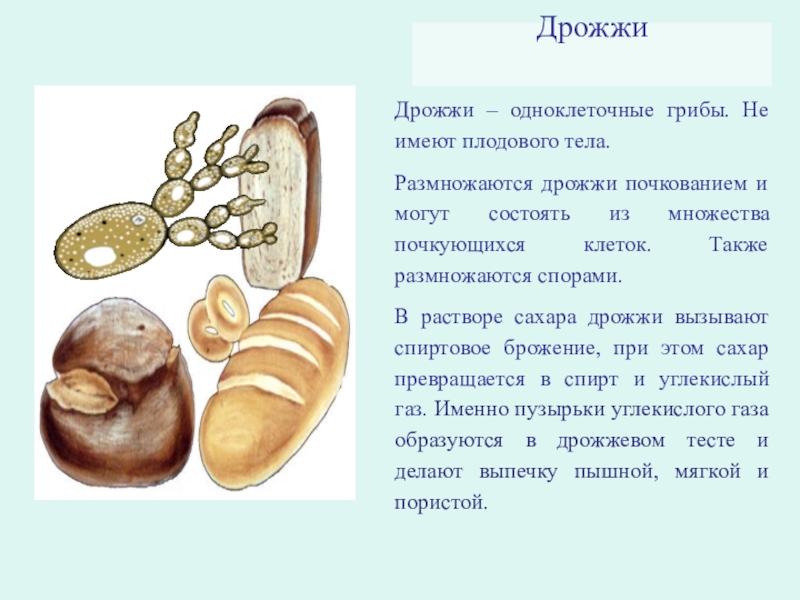 Дрожжи

Дрожжи – одноклеточные грибы. Не имеют плодового тела.

Размножаются дрожжи почкованием и могут состоять из множества почкующихся клеток. Также размножаются спорами.

В растворе сахара дрожжи вызывают спиртовое брожение, при этом сахар превращается в спирт и углекислый газ. Именно пузырьки углекислого газа образуются в дрожжевом тесте и делают выпечку пышной, мягкой и пористой.